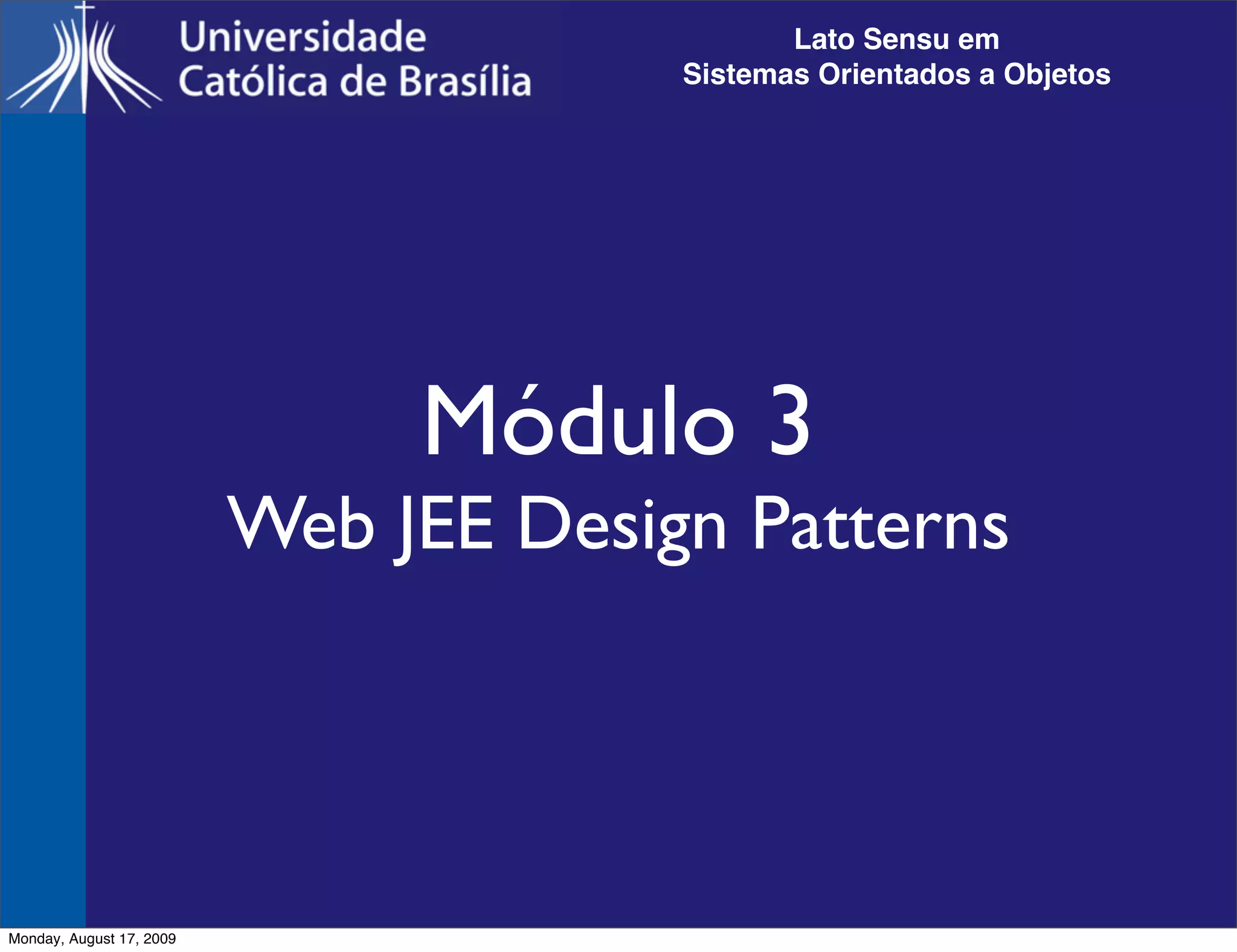 Universidade
Católica de Brasília

Lato Sensu em
Sistemas Orientados a Objetos

Módulo 3
Web JEE Design Patterns

Monday, August 17, 2009